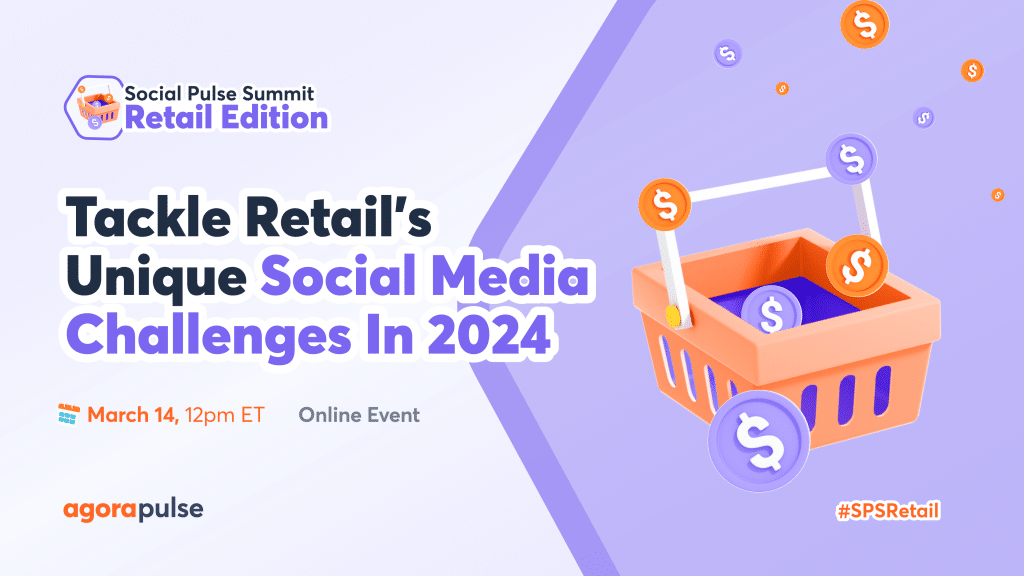 Social Pulse Summit
Retail Edition

Tackle Retail's Unique Social Media Challenges In 2024

March 14, 12pm ET Online Event

agorapulse

#SPSRetail